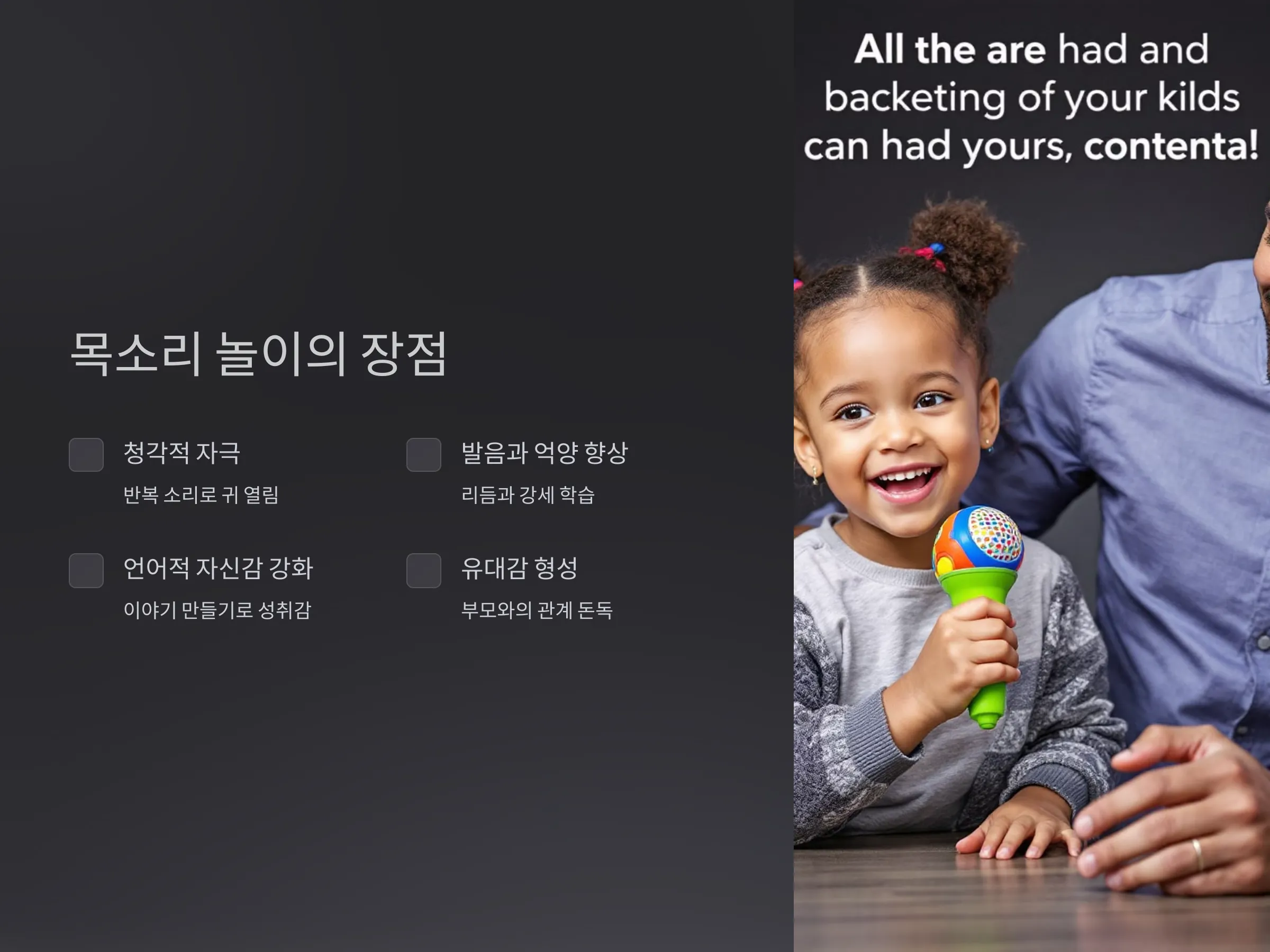 목소리 놀이의 장점

청각적 자극

반복 소리로 귀 열림

발음과 억양 향상

리듬과 강세 학습

언어적 자신감 강화

이야기 만들기로 성취감

유대감 형성

부모와의 관계 돈독

All the are had and backeting of your kilds can had yours, contenta!